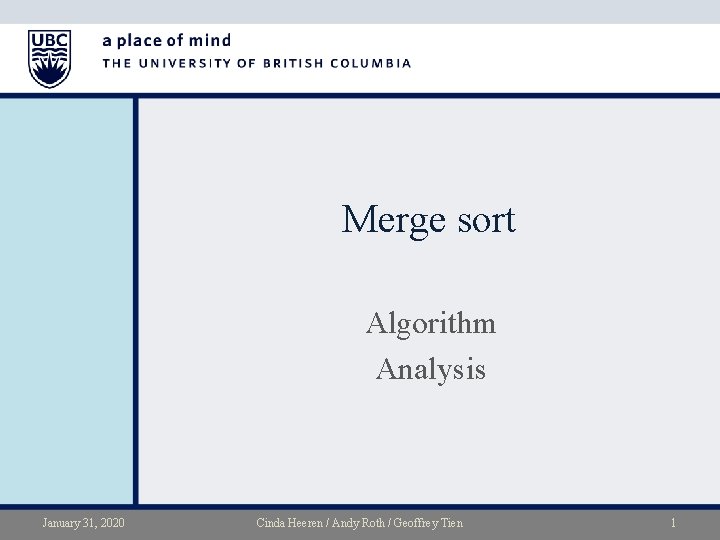 UBC

a place of mind
THE UNIVERSITY OF BRITISH COLUMBIA

Merge sort

Algorithm
Analysis

January 31, 2020 Cinda Heeren / Andy Roth / Geoffrey Tien 1